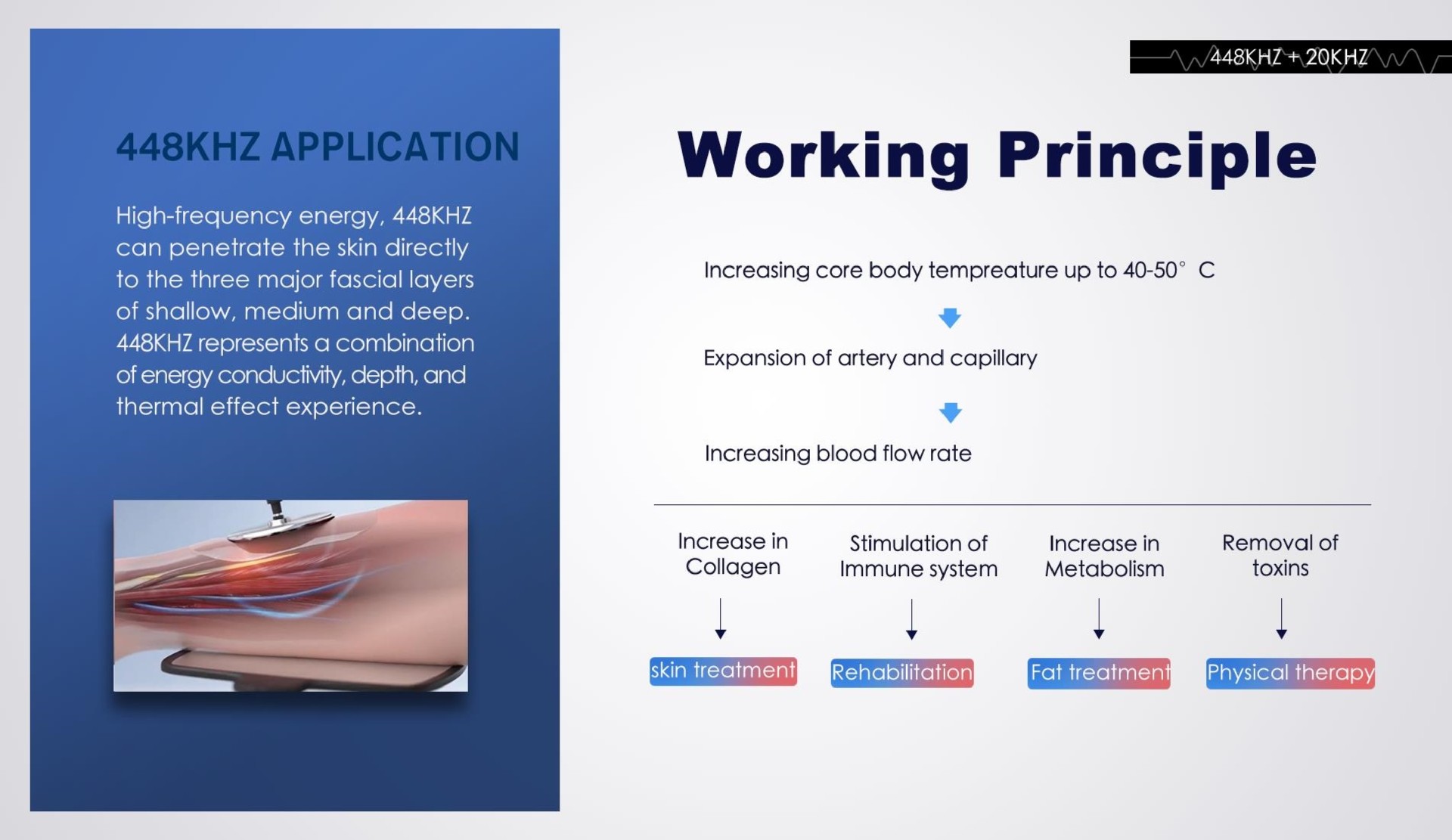 448KHZ APPLICATION

High-frequency energy, 448KHZ can penetrate the skin directly to the three major fascial layers of shallow, medium and deep. 448KHZ represents a combination of energy conductivity, depth, and thermal effect experience.

448KHZ + 20KHZ

Working Principle

Increasing core body tempreature up to 40-50° C

Expansion of artery and capillary

Increasing blood flow rate

Increase in Collagen

skin treatment

Stimulation of Immune system

Rehabilitation

Increase in Metabolism

Fat treatment

Removal of toxins

Physical therapy